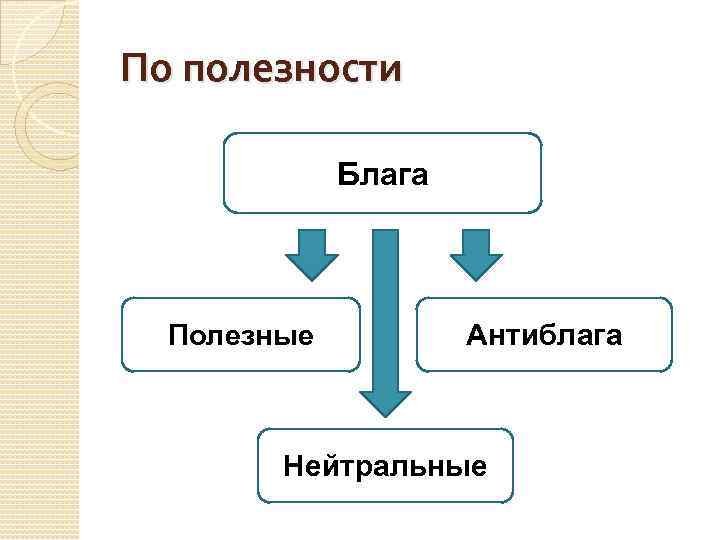 По полезности

Блага

Полезные

Антиблага

Нейтральные